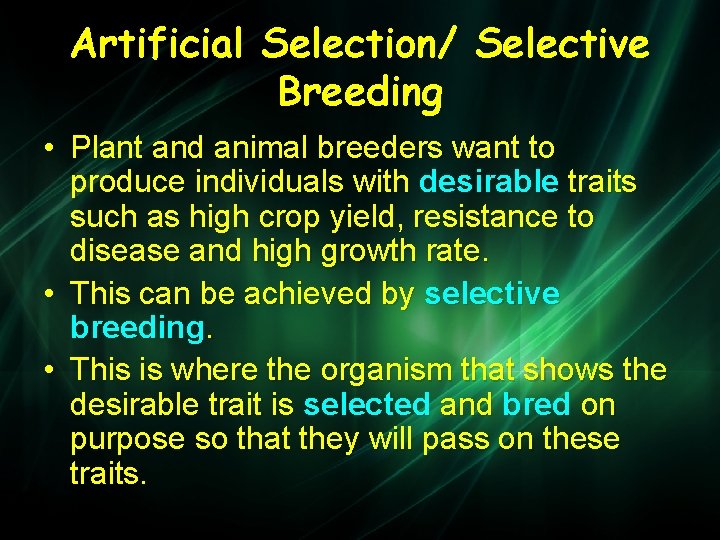 Artificial Selection/ Selective Breeding

• Plant and animal breeders want to produce individuals with desirable traits such as high crop yield, resistance to disease and high growth rate.
• This can be achieved by selective breeding.
• This is where the organism that shows the desirable trait is selected and bred on purpose so that they will pass on these traits.